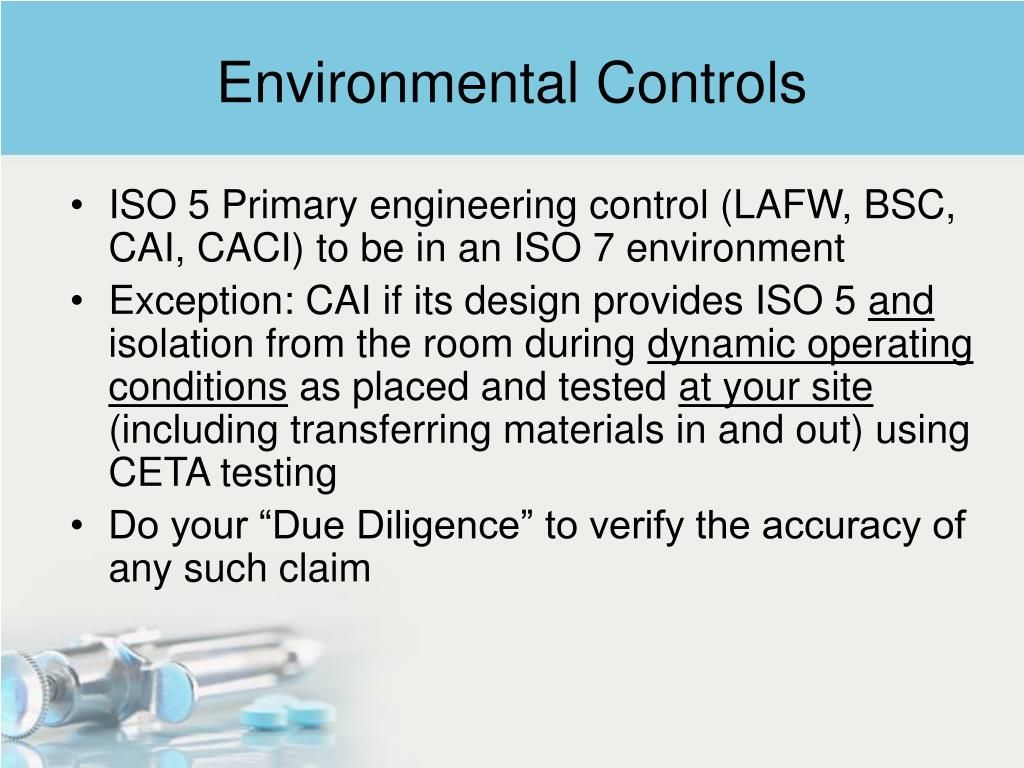 Environmental Controls

• ISO 5 Primary engineering control (LAFW, BSC, CAI, CACI) to be in an ISO 7 environment
• Exception: CAI if its design provides ISO 5 and isolation from the room during dynamic operating conditions as placed and tested at your site (including transferring materials in and out) using CETA testing
• Do your “Due Diligence” to verify the accuracy of any such claim